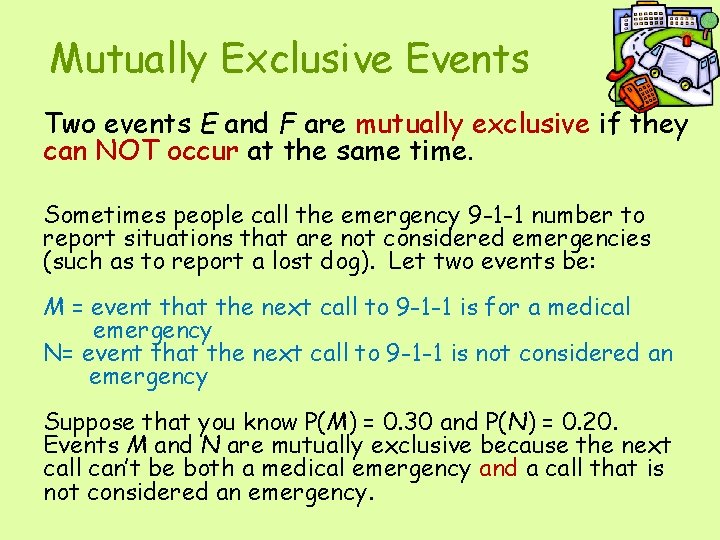 Mutually Exclusive Events

Two events $E$ and $F$ are mutually exclusive if they can NOT occur at the same time.

Sometimes people call the emergency 9-1-1 number to report situations that are not considered emergencies (such as to report a lost dog). Let two events be:

$M$ = event that the next call to 9-1-1 is for a medical emergency
N= event that the next call to 9-1-1 is not considered an emergency

Suppose that you know P($M$) = 0.30 and P($N$) = 0.20. Events $M$ and $N$ are mutually exclusive because the next call can't be both a medical emergency and a call that is not considered an emergency.